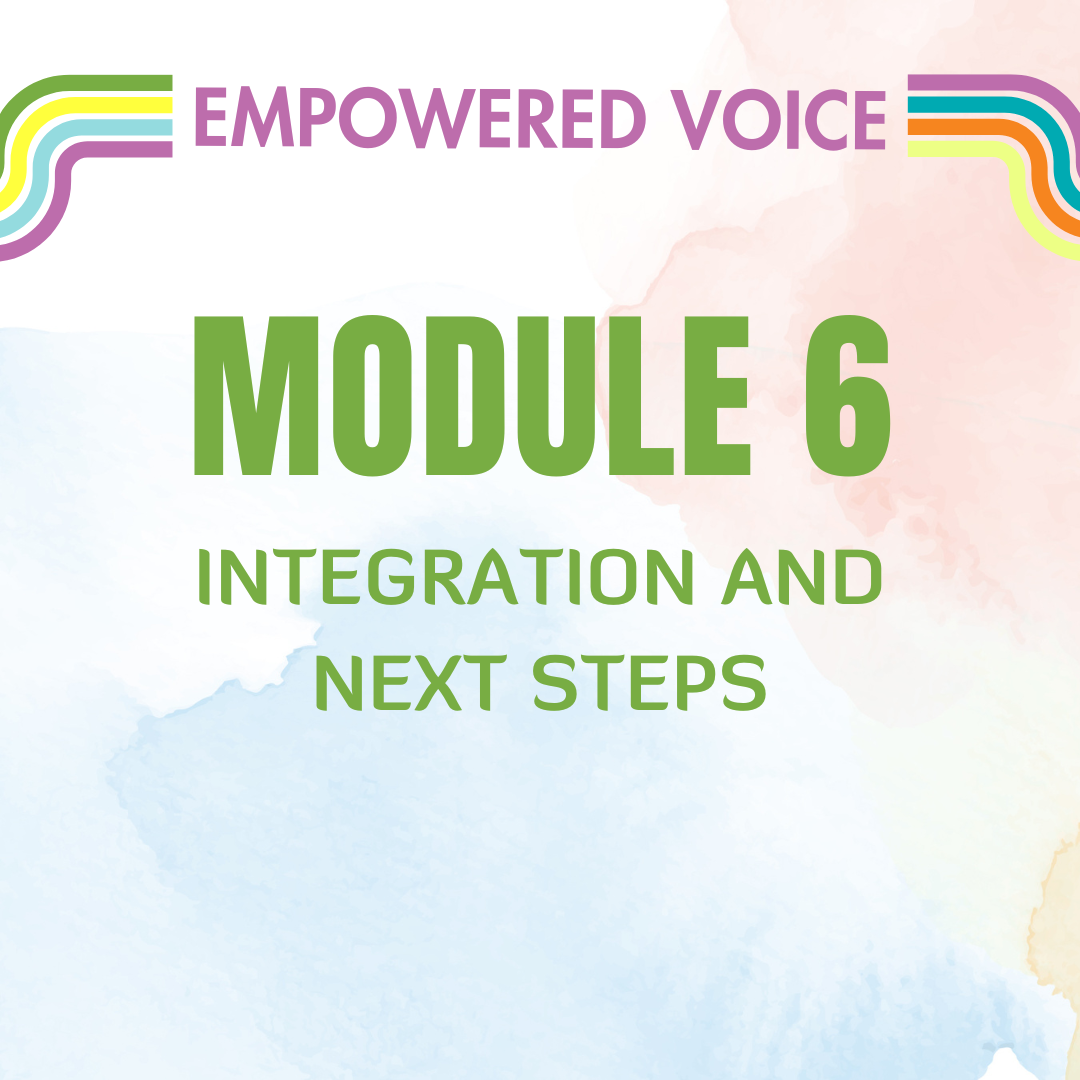 EMPOWERED VOICE

MODULE 6

INTEGRATION AND NEXT STEPS